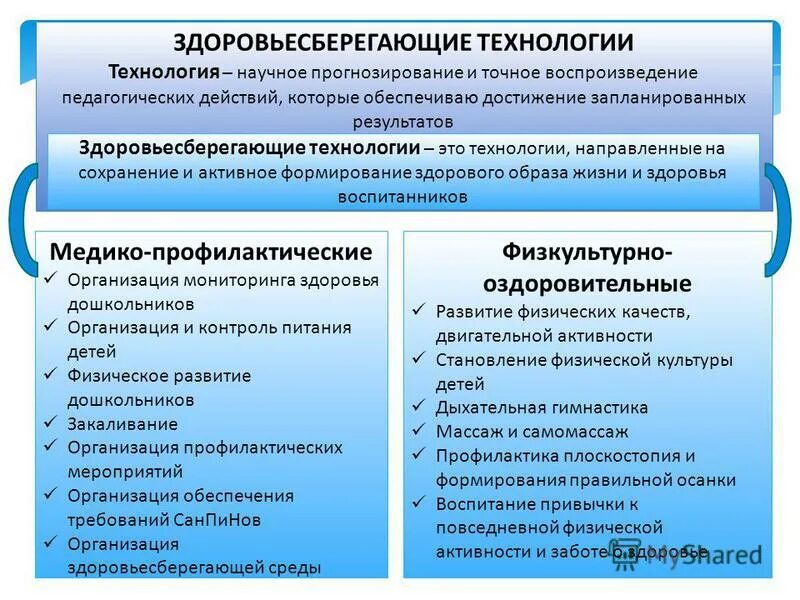 ЗДОРОВЬЕСБЕРЕГАЮЩИЕ ТЕХНОЛОГИИ

Технология – научное прогнозирование и точное воспроизведение педагогических действий, которые обеспечиваю достижение запланированных результатов

Здоровьесберегающие технологии – это технологии, направленные на сохранение и активное формирование здорового образа жизни и здоровья воспитанников

Медико-профилактические

✓ Организация мониторинга здоровья дошкольников
✓ Организация и контроль питания детей
✓ Физическое развитие дошкольников
✓ Закаливание
✓ Организация профилактических мероприятий
✓ Организация обеспечения требований СанПиНов
✓ Организация здоровьесберегающей среды

Физкультурно-оздоровительные

✓ Развитие физических качеств, двигательной активности
✓ Становление физической культуры детей
✓ Дыхательная гимнастика
✓ Массаж и самомассаж
✓ Профилактика плоскостопия и формирования правильной осанки
✓ Воспитание привычки к повседневной физической активности и заботе о здоровье

MyShared